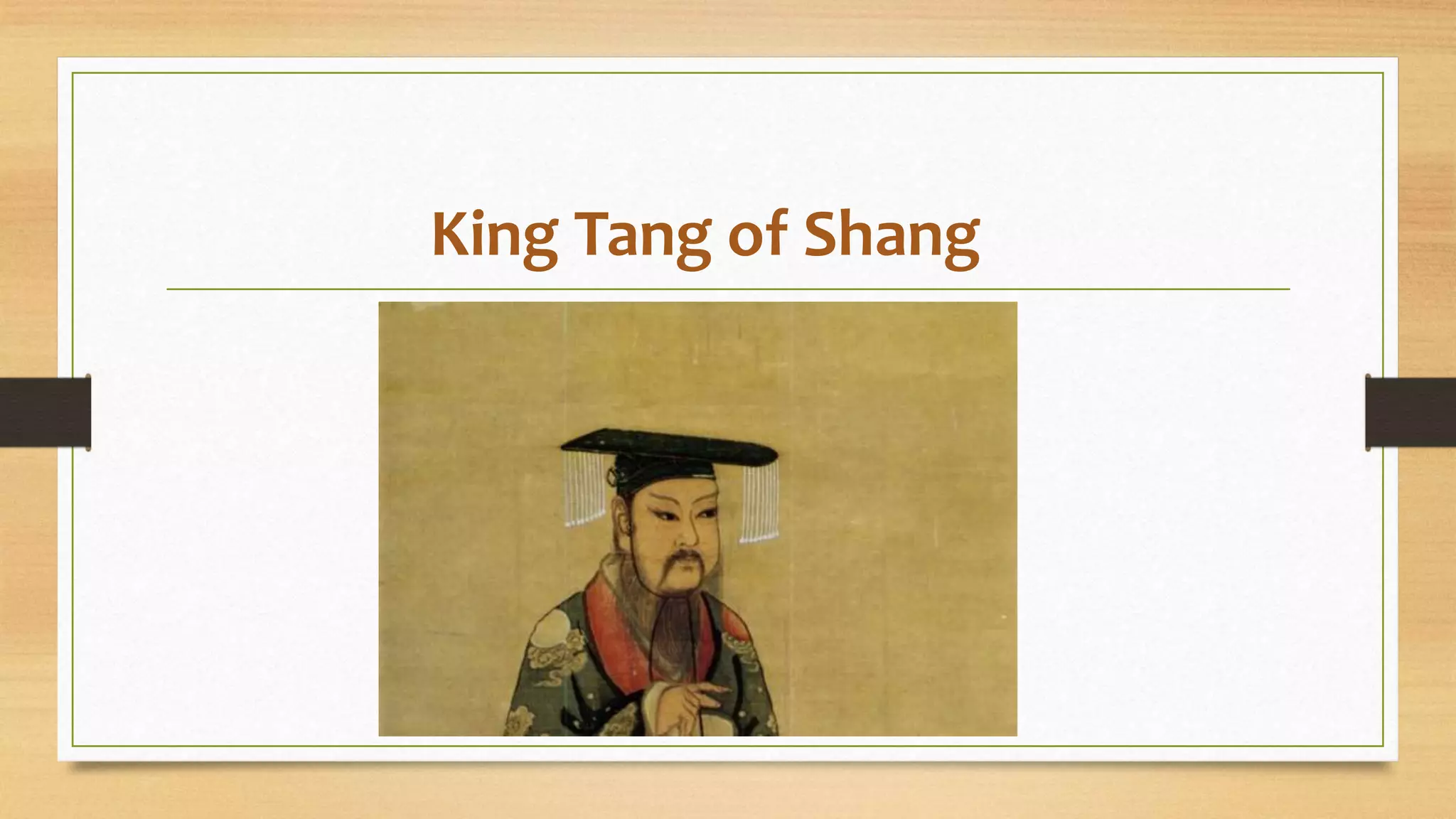 King Tang of Shang